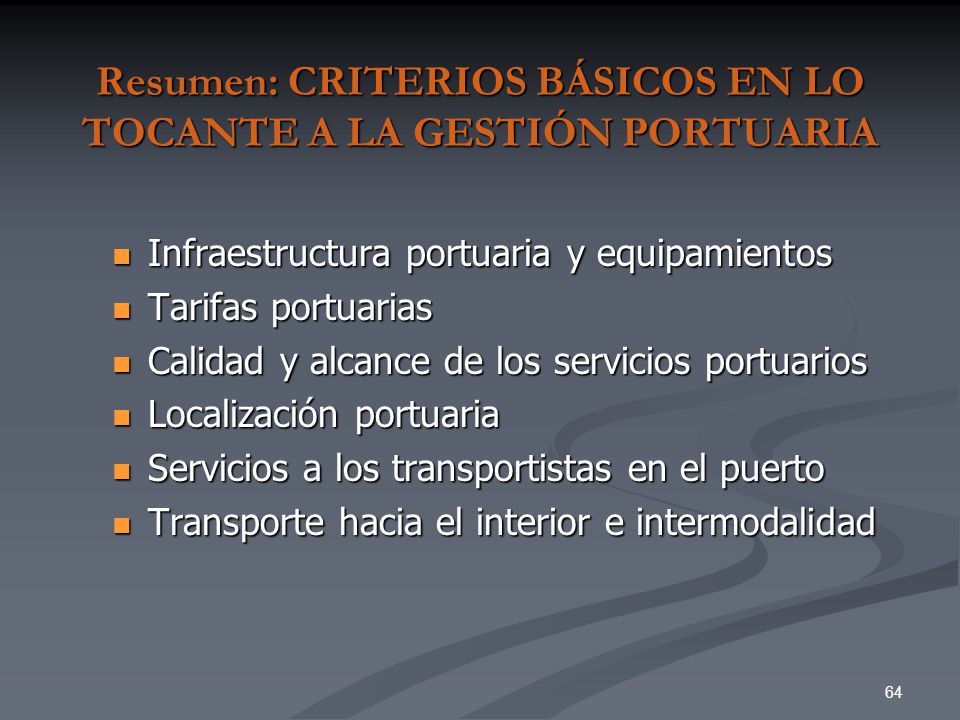 Resumen: CRITERIOS BÁSICOS EN LO TOCANTE A LA GESTIÓN PORTUARIA

- Infraestructura portuaria y equipamientos
- Tarifas portuarias
- Calidad y alcance de los servicios portuarios
- Localización portuaria
- Servicios a los transportistas en el puerto
- Transporte hacia el interior e intermodalidad

64